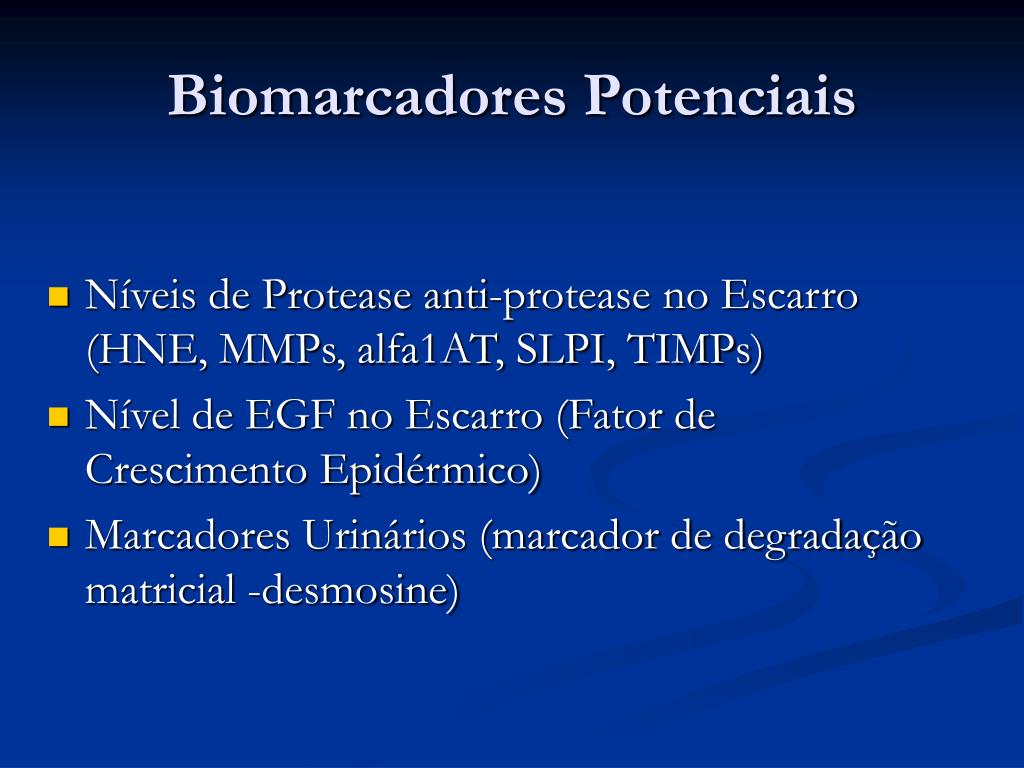 Biomarcadores Potenciais

- Níveis de Protease anti-protease no Escarro (HNE, MMPs, alfa1AT, SLPI, TIMPs)
- Nível de EGF no Escarro (Fator de Crescimento Epidérmico)
- Marcadores Urinários (marcador de degradação matricial -desmosine)